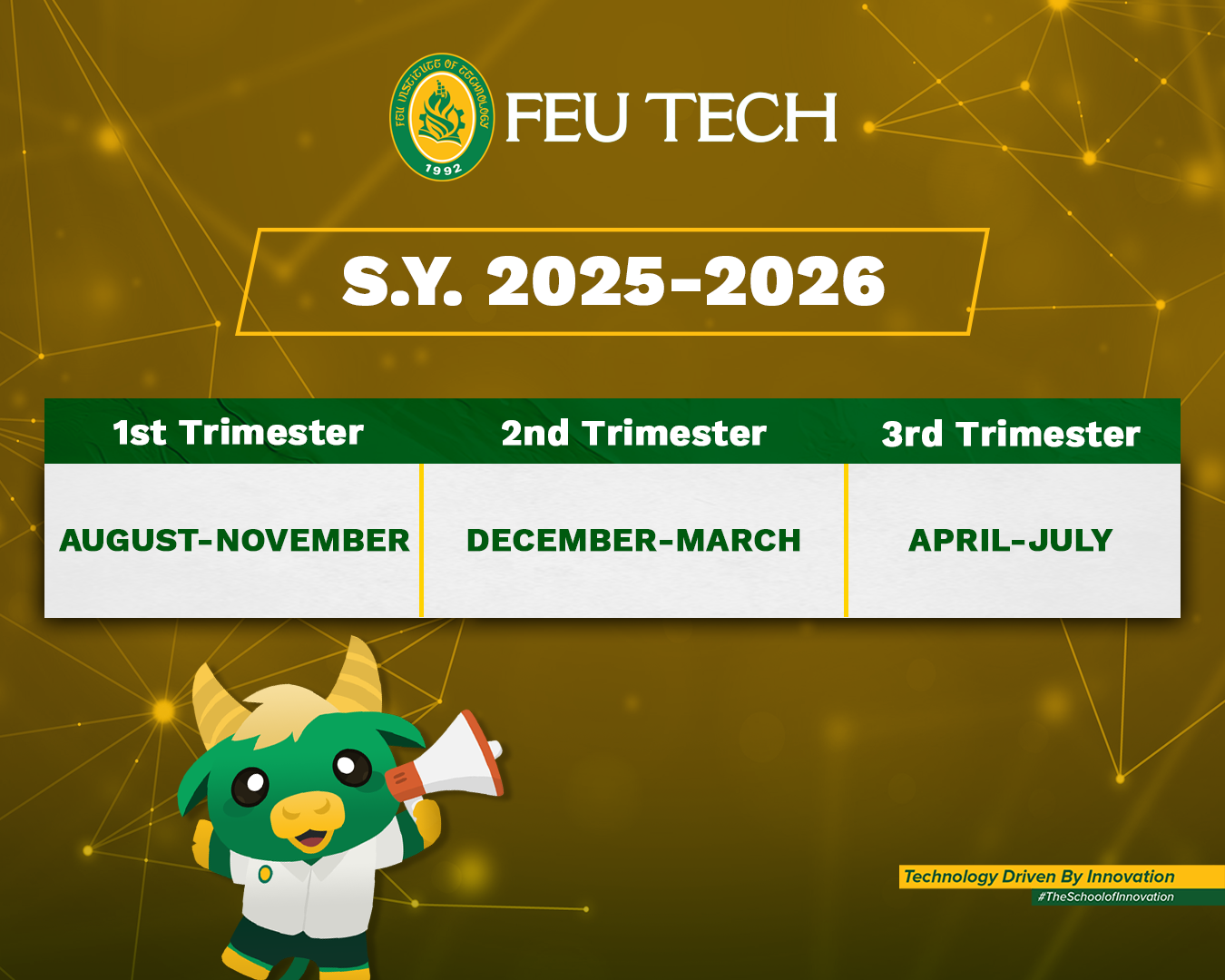 FEU INSTITUTE OF TECHNOLOGY
1992
FEU TECH

S.Y. 2025-2026

| 1st Trimester | 2nd Trimester | 3rd Trimester |
|---|---|---|
| AUGUST-NOVEMBER | DECEMBER-MARCH | APRIL-JULY |

Technology Driven By Innovation
#TheSchoolofInnovation